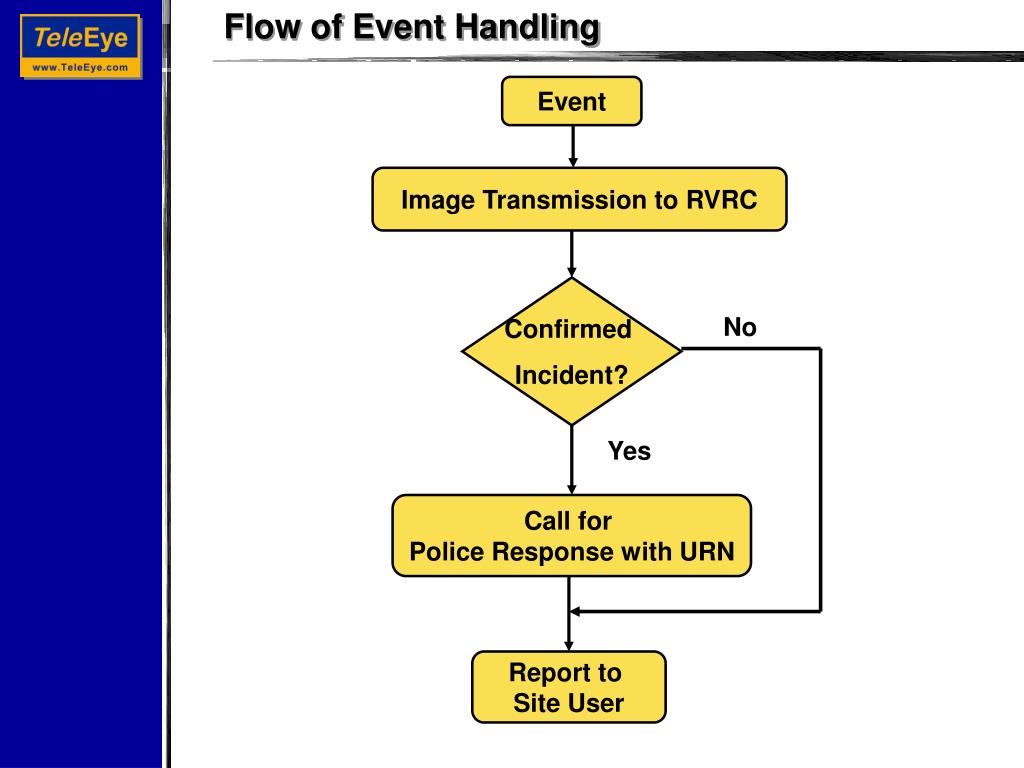 TeleEye
www.TeleEye.com

Flow of Event Handling

Event

Image Transmission to RVRC

Confirmed Incident?

No

Yes

Call for Police Response with URN

Report to Site User